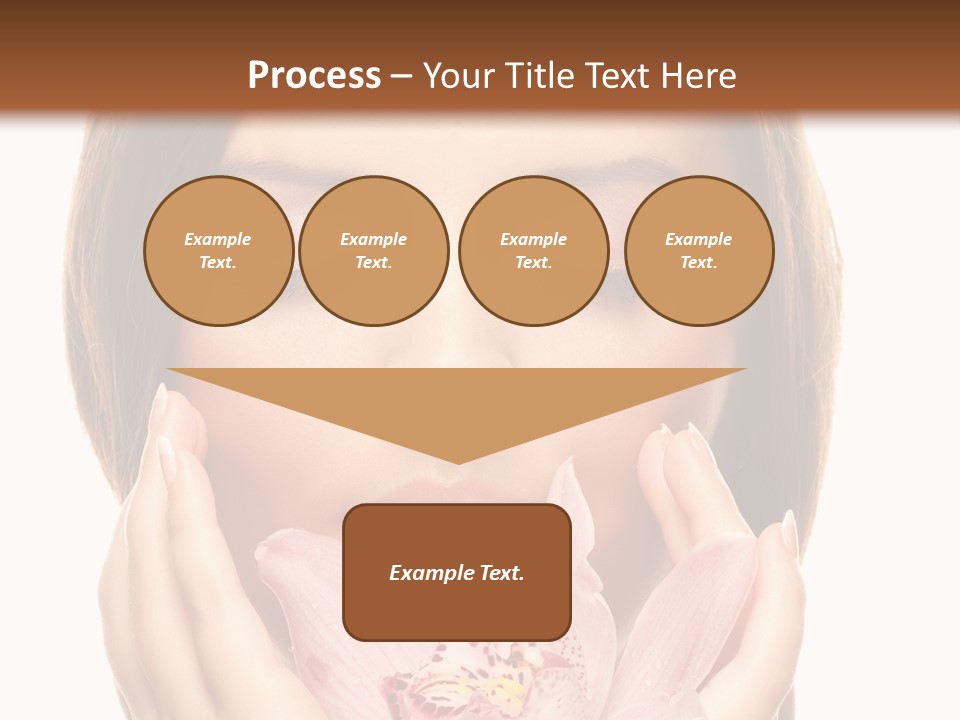 Process – Your Title Text Here

Example Text.

Example Text.

Example Text.

Example Text.

Example Text.